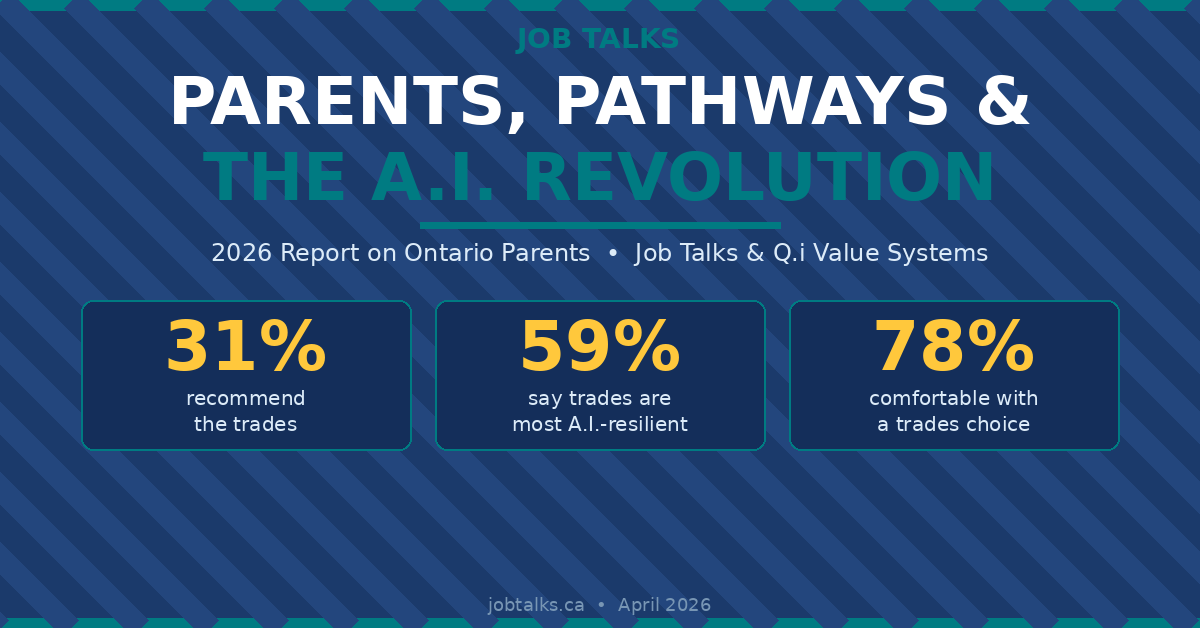 JOB TALKS

PARENTS, PATHWAYS &
THE A.I. REVOLUTION

2026 Report on Ontario Parents • Job Talks & Q.i Value Systems

31%
recommend the trades

59%
say trades are most A.I.-resilient

78%
comfortable with a trades choice

jobtalks.ca • April 2026